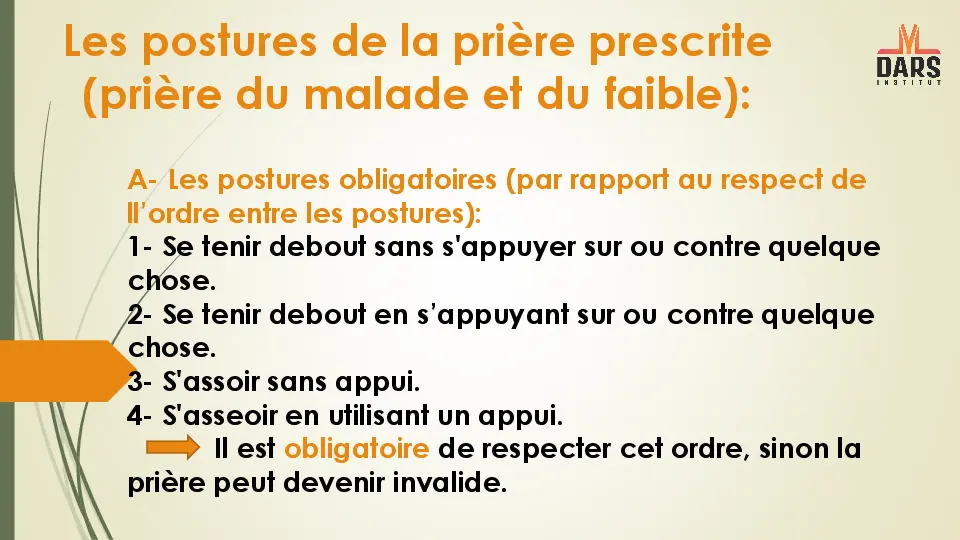 Les postures de la prière prescrite (prière du malade et du faible):

DARS
INSTITUT

A- Les postures obligatoires (par rapport au respect de ll'ordre entre les postures):
1- Se tenir debout sans s'appuyer sur ou contre quelque chose.
2- Se tenir debout en s'appuyant sur ou contre quelque chose.
3- S'assoir sans appui.
4- S'asseoir en utilisant un appui.
Il est obligatoire de respecter cet ordre, sinon la prière peut devenir invalide.